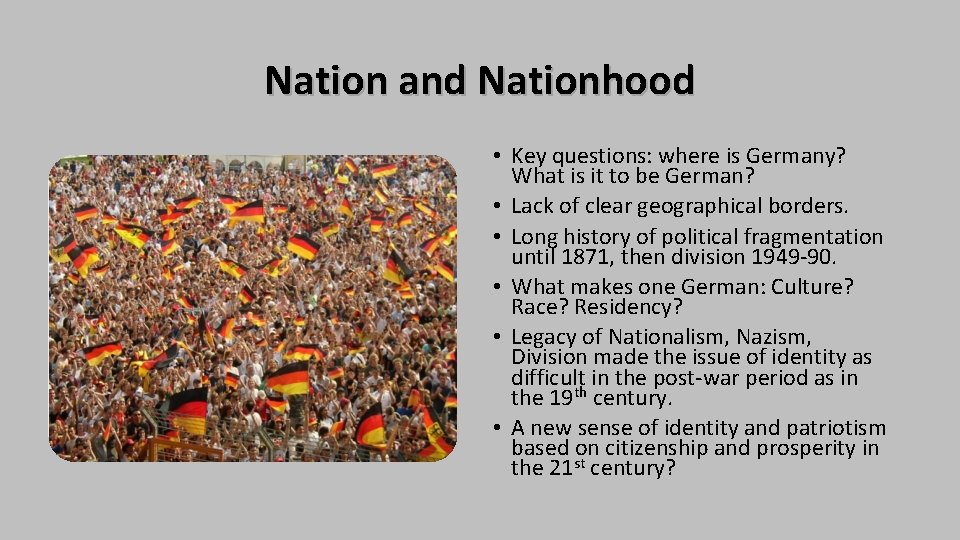 Nation and Nationhood

• Key questions: where is Germany? What is it to be German?
• Lack of clear geographical borders.
• Long history of political fragmentation until 1871, then division 1949-90.
• What makes one German: Culture? Race? Residency?
• Legacy of Nationalism, Nazism, Division made the issue of identity as difficult in the post-war period as in the 19$^{th}$ century.
• A new sense of identity and patriotism based on citizenship and prosperity in the 21$^{st}$ century?